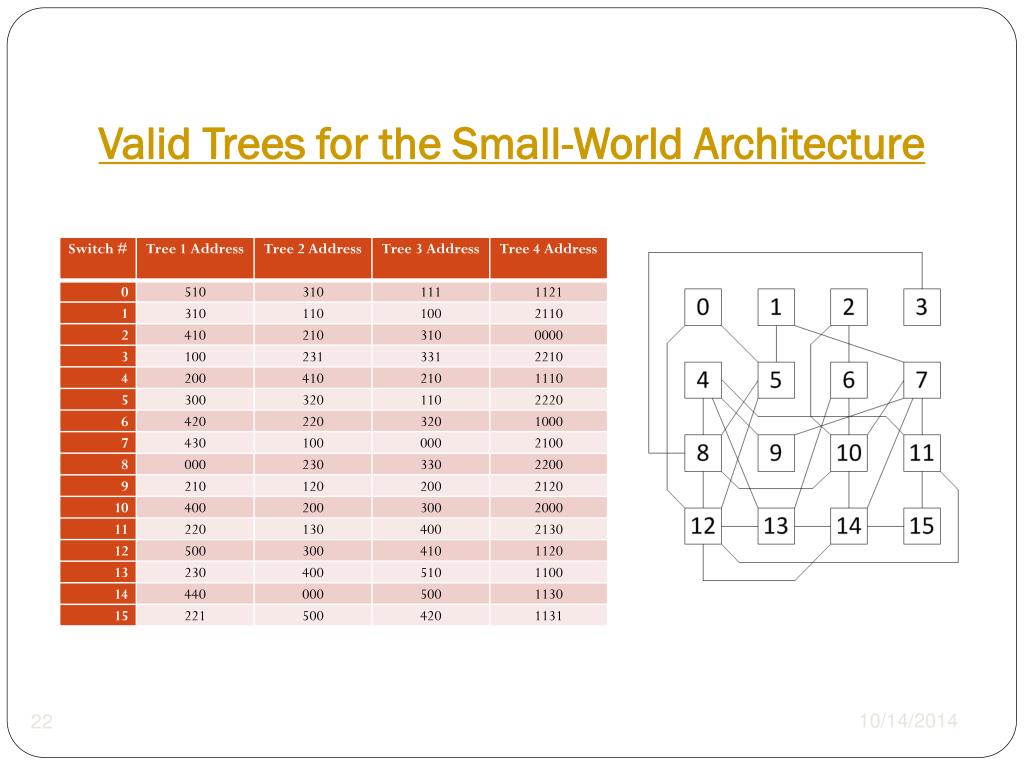 Valid Trees for the Small-World Architecture

| Switch # | Tree 1 Address | Tree 2 Address | Tree 3 Address | Tree 4 Address |
|---|---|---|---|---|
| 0 | 510 | 310 | 111 | 1121 |
| 1 | 310 | 110 | 100 | 2110 |
| 2 | 410 | 210 | 310 | 0000 |
| 3 | 100 | 231 | 331 | 2210 |
| 4 | 200 | 410 | 210 | 1110 |
| 5 | 300 | 320 | 110 | 2220 |
| 6 | 420 | 220 | 320 | 1000 |
| 7 | 430 | 100 | 000 | 2100 |
| 8 | 000 | 230 | 330 | 2200 |
| 9 | 210 | 120 | 200 | 2120 |
| 10 | 400 | 200 | 300 | 2000 |
| 11 | 220 | 130 | 400 | 2130 |
| 12 | 500 | 300 | 410 | 1120 |
| 13 | 230 | 400 | 510 | 1100 |
| 14 | 440 | 000 | 500 | 1130 |
| 15 | 221 | 500 | 420 | 1131 |

0 1 2 3
4 5 6 7
8 9 10 11
12 13 14 15

22

10/14/2014